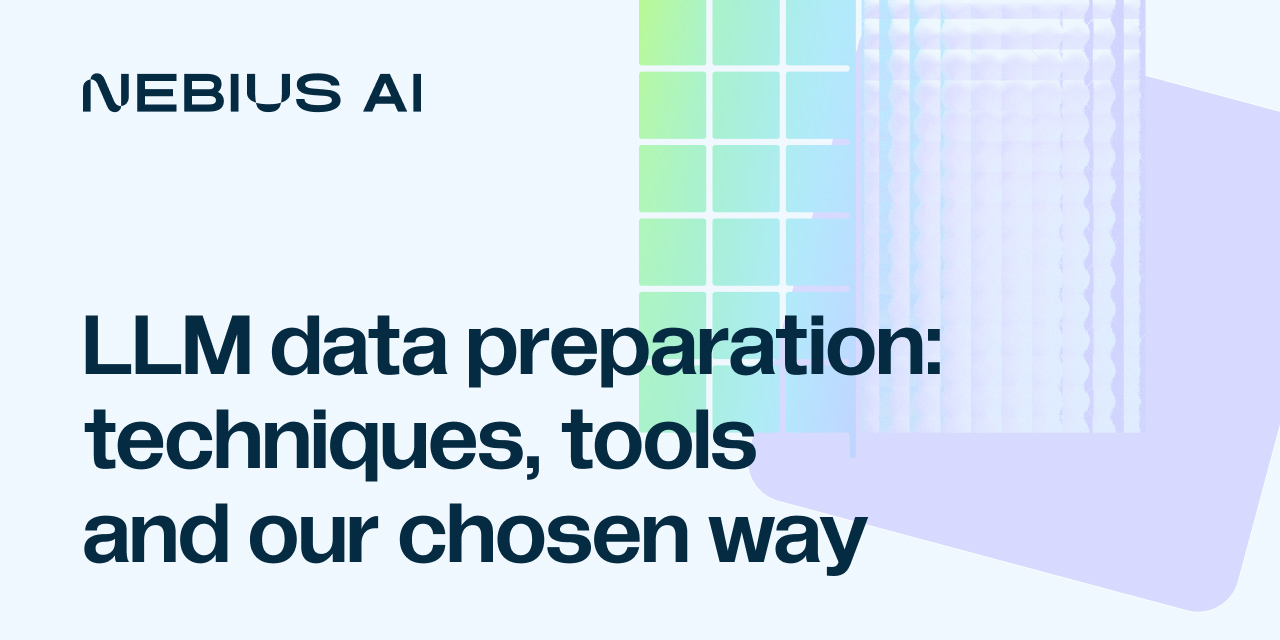 NEBIUS AI

LLM data preparation: techniques, tools and our chosen way